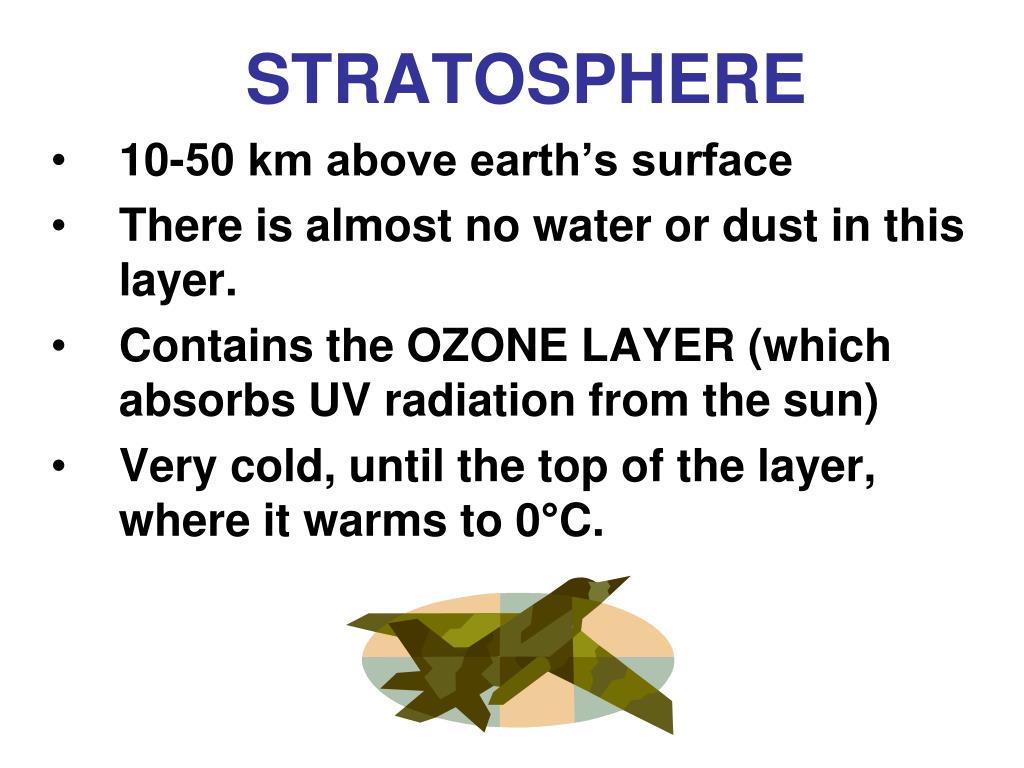 STRATOSPHERE

• 10-50 km above earth’s surface
• There is almost no water or dust in this layer.
• Contains the OZONE LAYER (which absorbs UV radiation from the sun)
• Very cold, until the top of the layer, where it warms to 0°C.